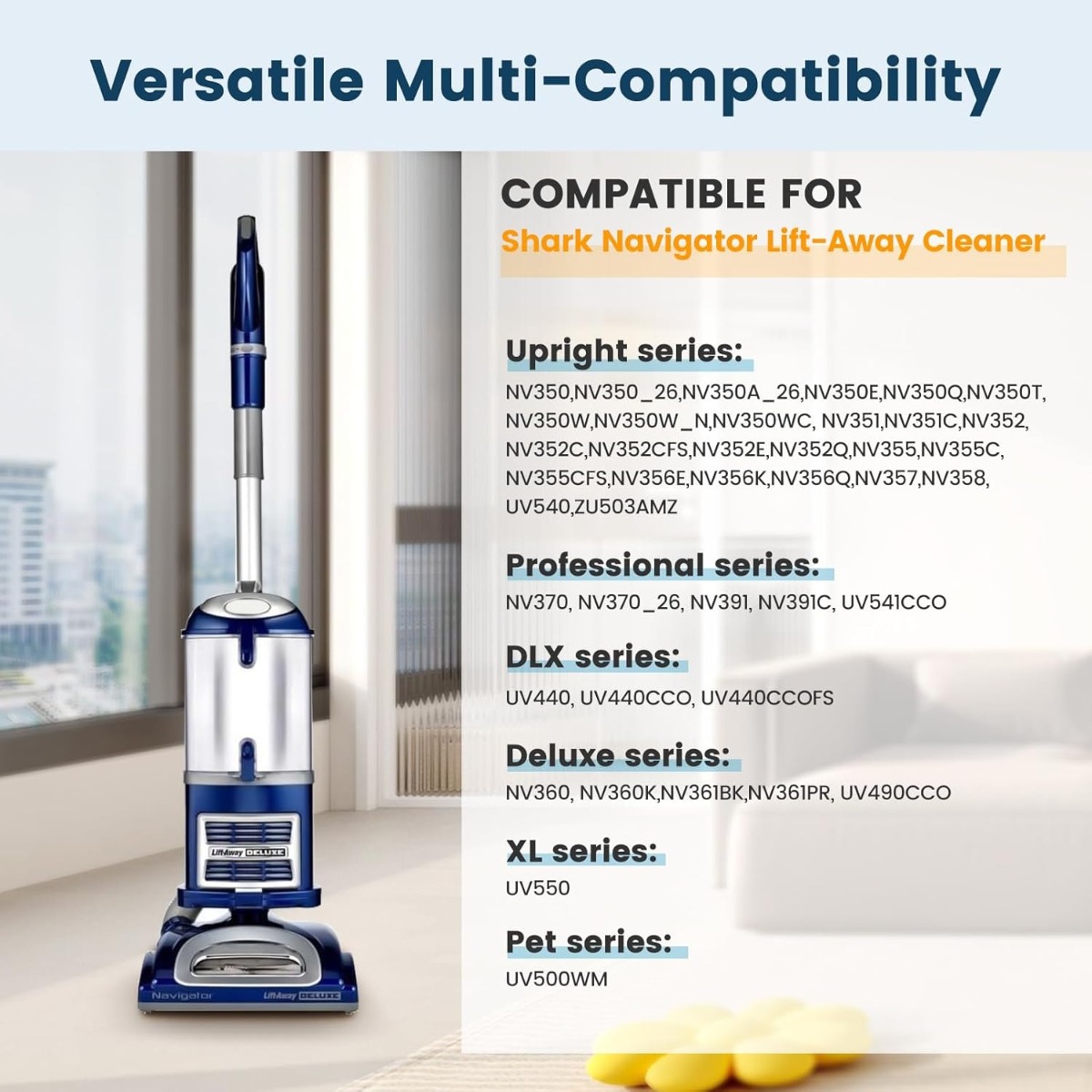 Versatile Multi-Compatibility

COMPATIBLE FOR
Shark Navigator Lift-Away Cleaner

Upright series:
NV350,NV350_26,NV350A_26,NV350E,NV350Q,NV350T, NV350W,NV350W_N,NV350WC, NV351,NV351C,NV352, NV352C,NV352CFS,NV352E,NV352Q,NV355,NV355C, NV355CFS,NV356E,NV356K,NV356Q,NV357,NV358, UV540,ZU503AMZ

Professional series:
NV370, NV370_26, NV391, NV391C, UV541CCO

DLX series:
UV440, UV440CCO, UV440CCOFS

Deluxe series:
NV360, NV360K,NV361BK,NV361PR, UV490CCO

XL series:
UV550

Pet series:
UV500WM

Lift-Away DELUXE

Navigator Lift-Away DELUXE